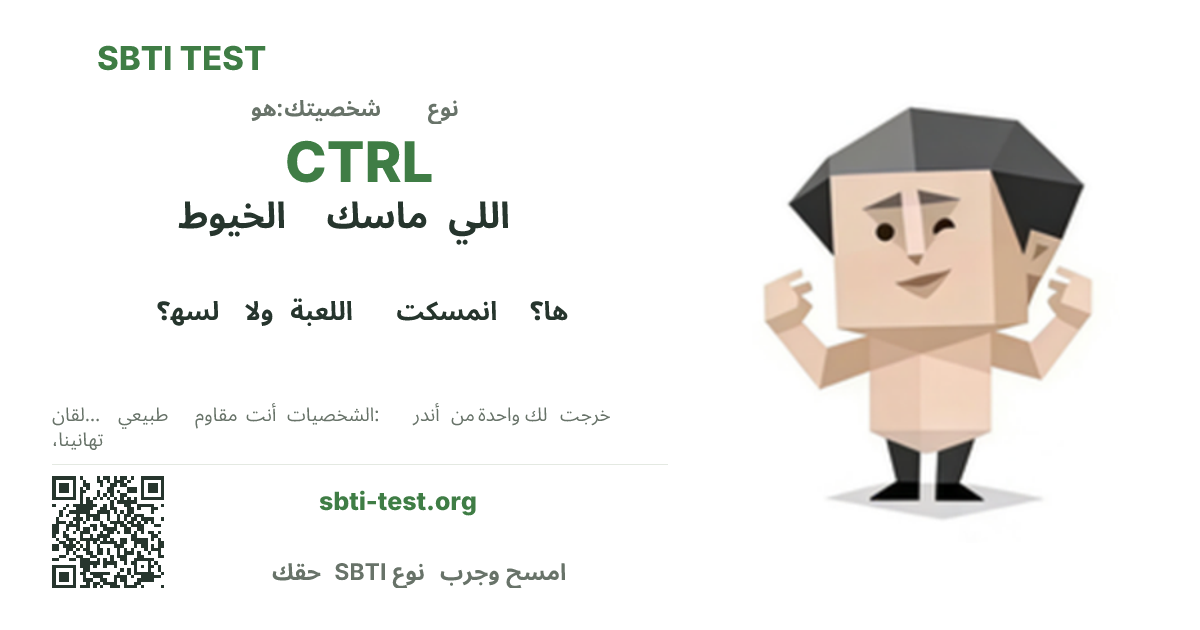 SBTI TEST

نوع شخصيتك:هو

CTRL

اللي ماسك الخيوط

ها؟ انمسكت اللعبة ولا لسه؟

خرجت لك واحدة من أندر الشخصيات: أنت مقاوم طبيعي ...لقان تهانينا،

sbti-test.org

امسح وجرب نوع SBTI حقك